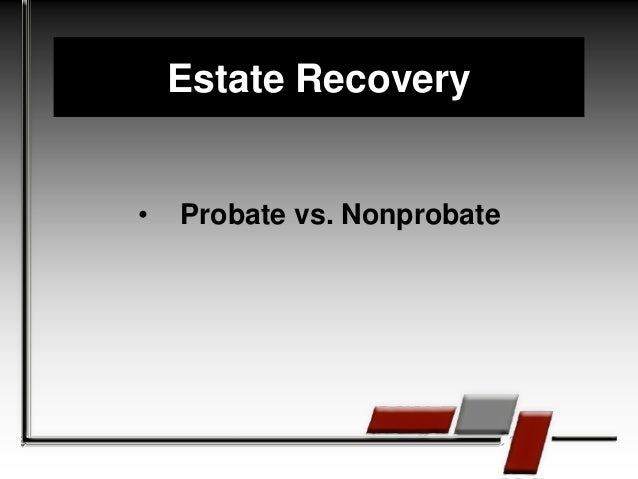 Estate Recovery

• Probate vs. Nonprobate